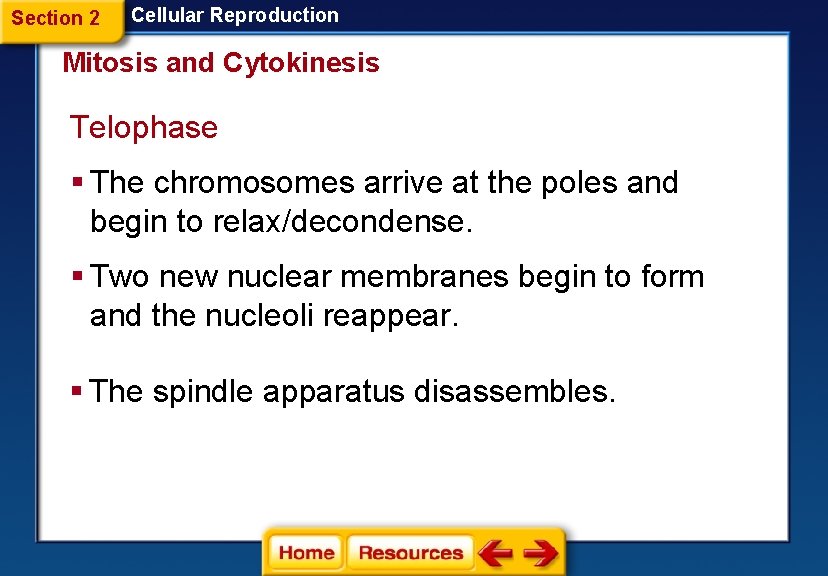 Section 2 Cellular Reproduction

Mitosis and Cytokinesis

Telophase

▪ The chromosomes arrive at the poles and begin to relax/decondense.

▪ Two new nuclear membranes begin to form and the nucleoli reappear.

▪ The spindle apparatus disassembles.

Home Resources